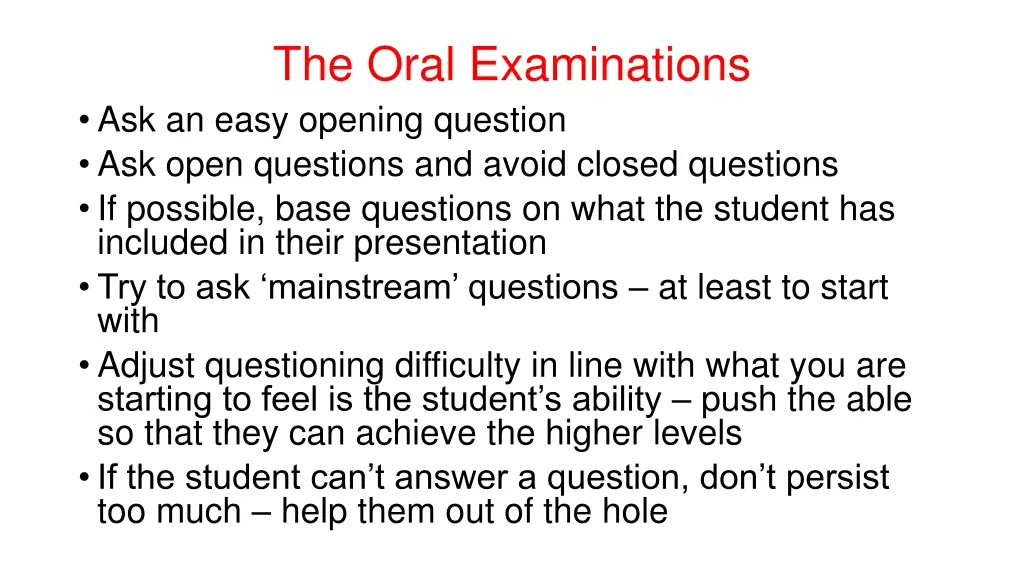 The Oral Examinations

• Ask an easy opening question
• Ask open questions and avoid closed questions
• If possible, base questions on what the student has included in their presentation
• Try to ask ‘mainstream’ questions – at least to start with
• Adjust questioning difficulty in line with what you are starting to feel is the student’s ability – push the able so that they can achieve the higher levels
• If the student can’t answer a question, don’t persist too much – help them out of the hole